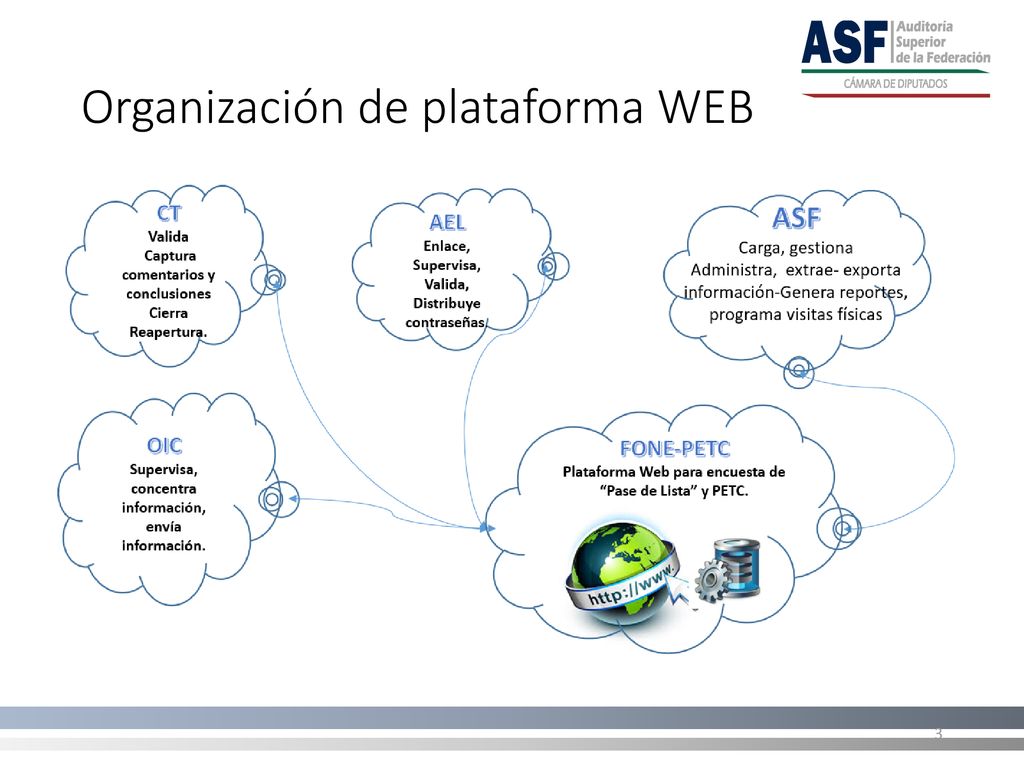 ASF Auditoría Superior de la Federación
CÁMARA DE DIPUTADOS

Organización de plataforma WEB

CT
Valida
Captura
comentarios y
conclusiones
Cierra
Reapertura.

AEL
Enlace,
Supervisa,
Valida,
Distribuye
contraseñas.

ASF
Carga, gestiona
Administra, extrae- exporta
información-Genera reportes,
programa visitas físicas

OIC
Supervisa,
concentra
información,
envía
información.

FONE-PETC
Plataforma Web para encuesta de
"Pase de Lista" y PETC.

http://www.

3